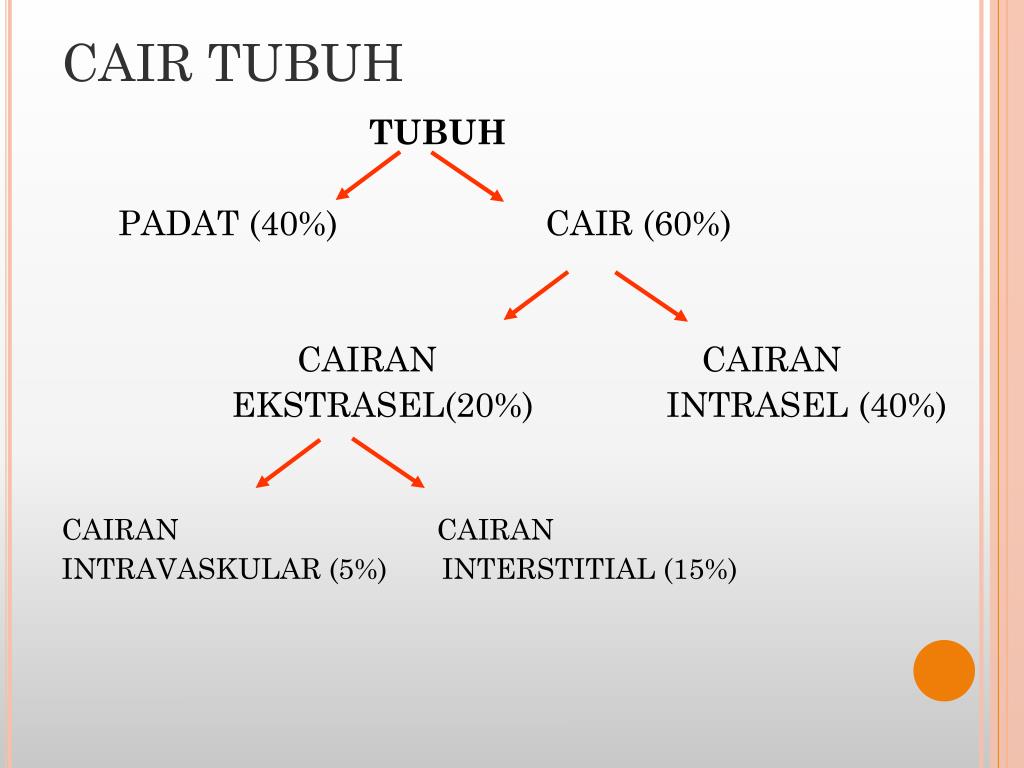 CAIR TUBUH

TUBUH

PADAT (40%)

CAIR (60%)

CAIRAN EKSTRASEL(20%)

CAIRAN INTRASEL (40%)

CAIRAN INTRAVASKULAR (5%)

CAIRAN INTERSTITIAL (15%)